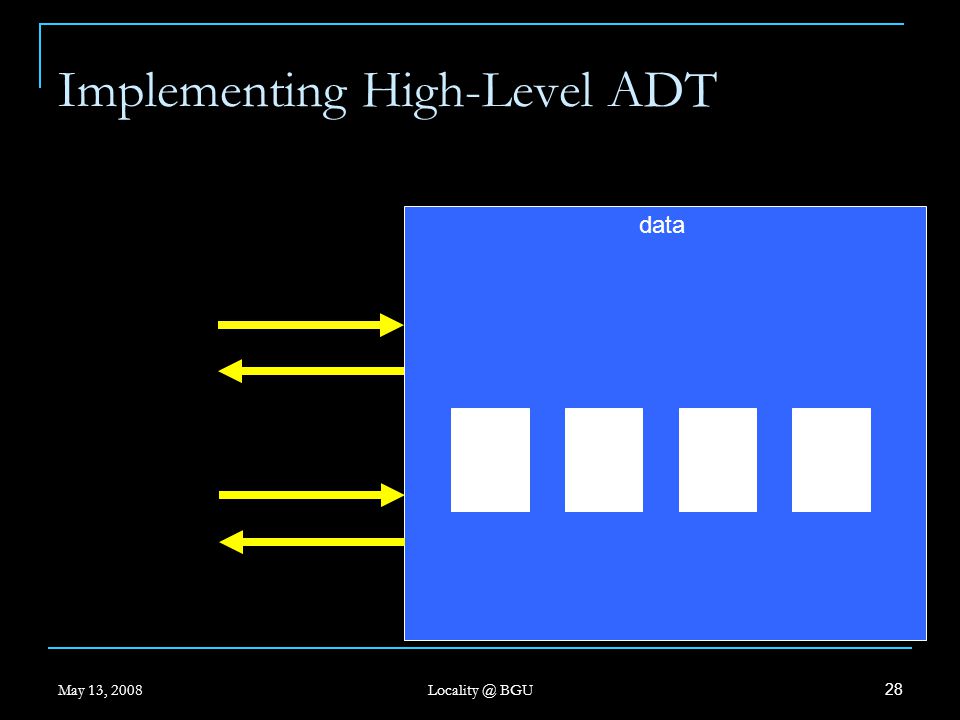 Implementing High-Level ADT

data

May 13, 2008

Locality @ BGU

28